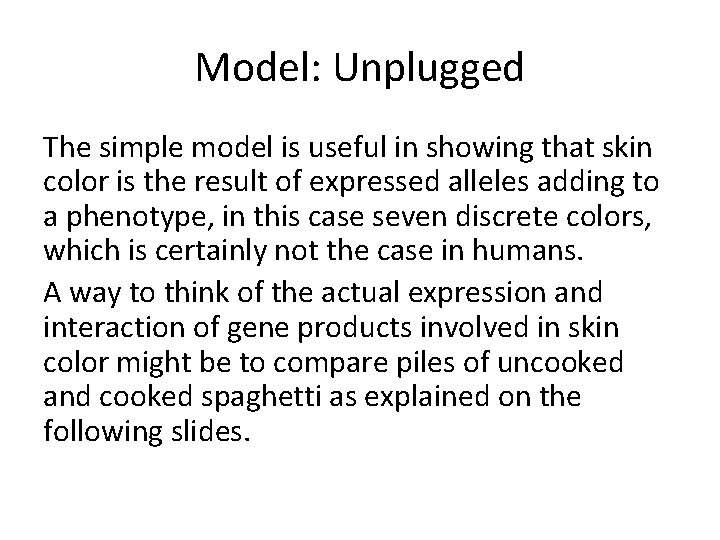 Model: Unplugged

The simple model is useful in showing that skin color is the result of expressed alleles adding to a phenotype, in this case seven discrete colors, which is certainly not the case in humans.

A way to think of the actual expression and interaction of gene products involved in skin color might be to compare piles of uncooked and cooked spaghetti as explained on the following slides.